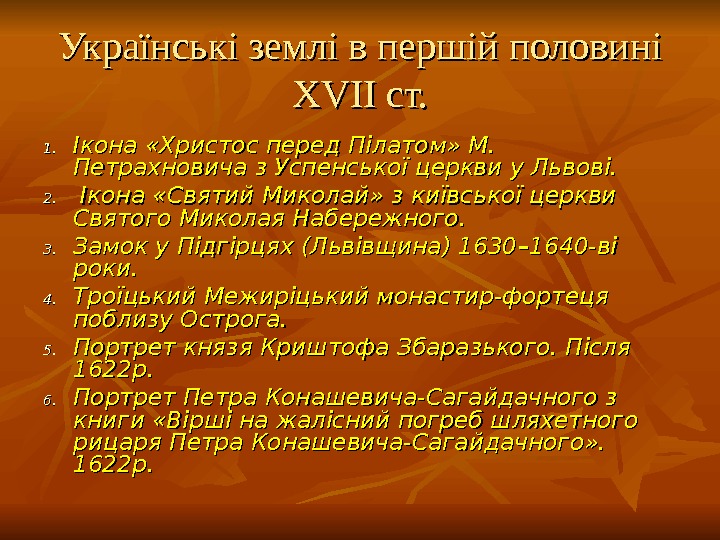 Українські землі в першій половині XVII ст.

1. Ікона «Христос перед Пілатом» М. Петрахновича з Успенської церкви у Львові.
2. Ікона «Святий Миколай» з київської церкви Святого Миколая Набережного.
3. Замок у Підгірцях (Львівщина) 1630–1640-ві роки.
4. Троїцький Межиріцький монастир-фортеця поблизу Острога.
5. Портрет князя Криштофа Збаразького. Після 1622р.
6. Портрет Петра Конашевича-Сагайдачного з книги «Вірші на жалісний погреб шляхетного рицаря Петра Конашевича-Сагайдачного». 1622р.